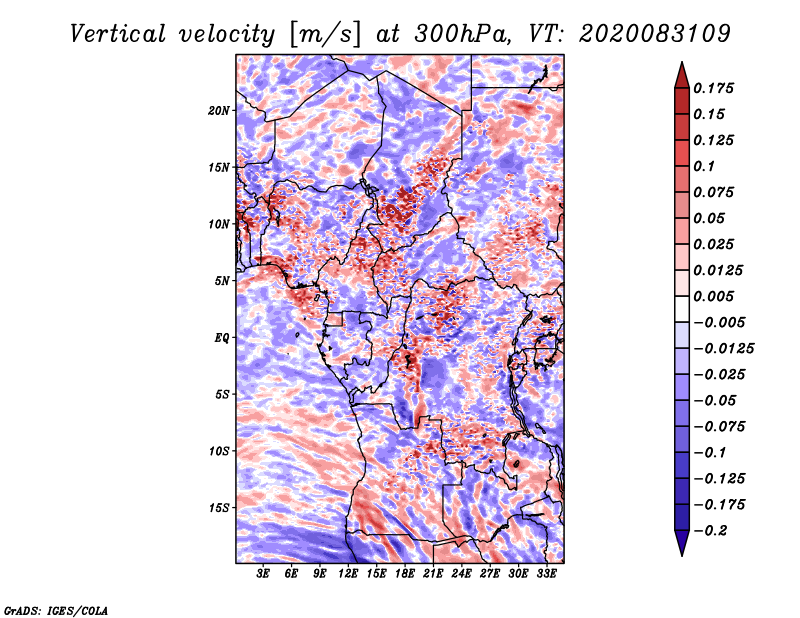 Vertical velocity [m/s] at 300hPa, VT: 2020083109

20N
15N
10N
5N
EQ
5S
10S
15S

3E 6E 9E 12E 15E 18E 21E 24E 27E 30E 33E

0.175
0.15
0.125
0.1
0.075
0.05
0.025
0.0125
0.005
−0.005
−0.0125
−0.025
−0.05
−0.075
−0.1
−0.125
−0.175
−0.2

GrADS: IGES/COLA